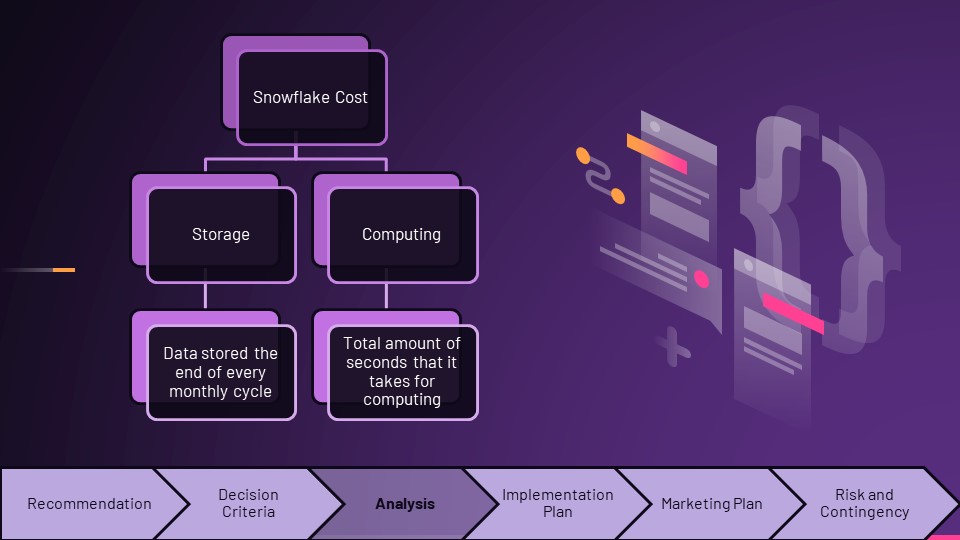 Snowflake Cost

Storage

Computing

Data stored the end of every monthly cycle

Total amount of seconds that it takes for computing

Recommendation

Decision Criteria

Analysis

Implementation Plan

Marketing Plan

Risk and Contingency